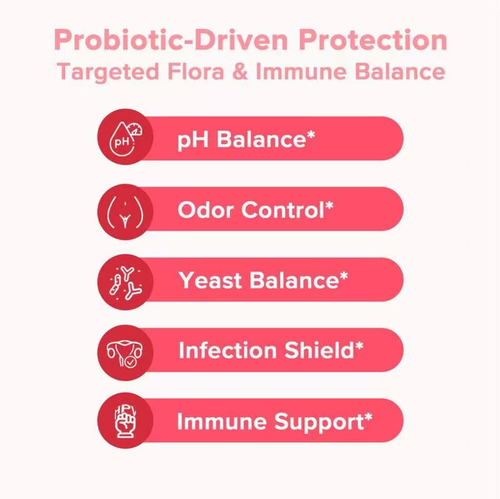 Probiotic-Driven Protection
Targeted Flora & Immune Balance

pH

pH Balance*

Odor Control*

Yeast Balance*

Infection Shield*

Immune Support*